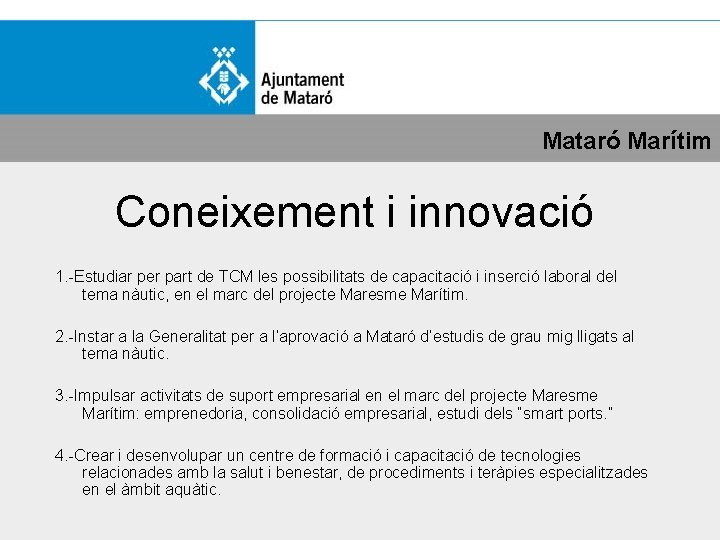 Ajuntament de Mataró

Mataró Marítim

Coneixement i innovació

1.-Estudiar per part de TCM les possibilitats de capacitació i inserció laboral del tema nàutic, en el marc del projecte Maresme Marítim.

2.-Instar a la Generalitat per a l'aprovació a Mataró d'estudis de grau mig lligats al tema nàutic.

3.-Impulsar activitats de suport empresarial en el marc del projecte Maresme Marítim: emprenedoria, consolidació empresarial, estudi dels "smart ports."

4.-Crear i desenvolupar un centre de formació i capacitació de tecnologies relacionades amb la salut i benestar, de procediments i teràpies especialitzades en el àmbit aquàtic.